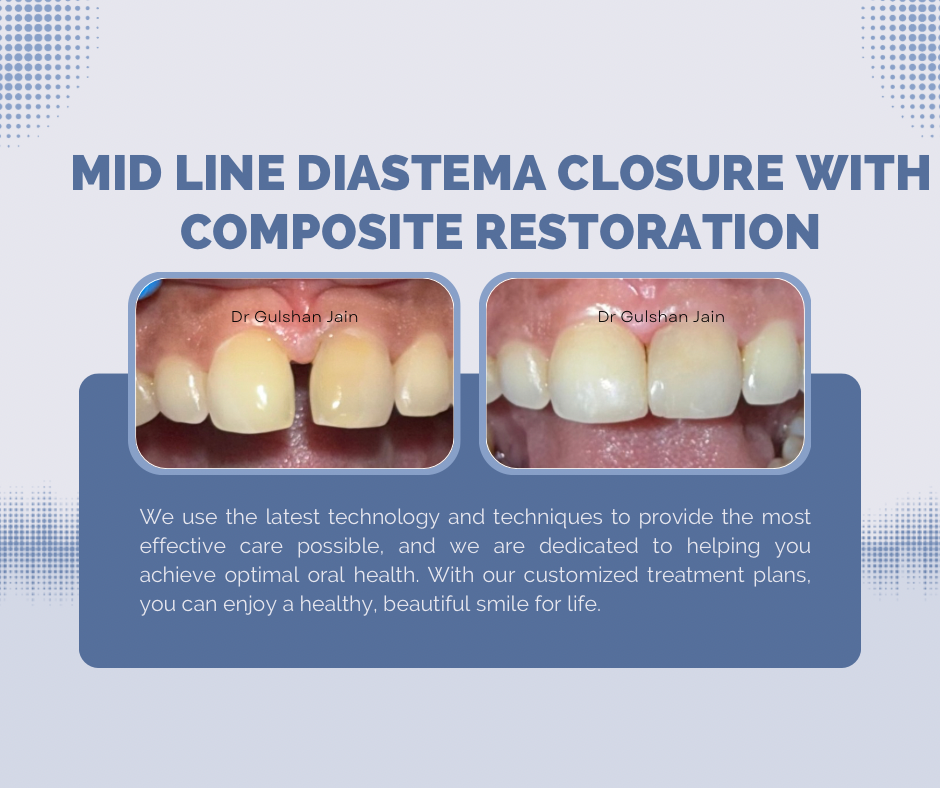 MID LINE DIASTEMA CLOSURE WITH COMPOSITE RESTORATION

Dr Gulshan Jain

Dr Gulshan Jain

We use the latest technology and techniques to provide the most effective care possible, and we are dedicated to helping you achieve optimal oral health. With our customized treatment plans, you can enjoy a healthy, beautiful smile for life.